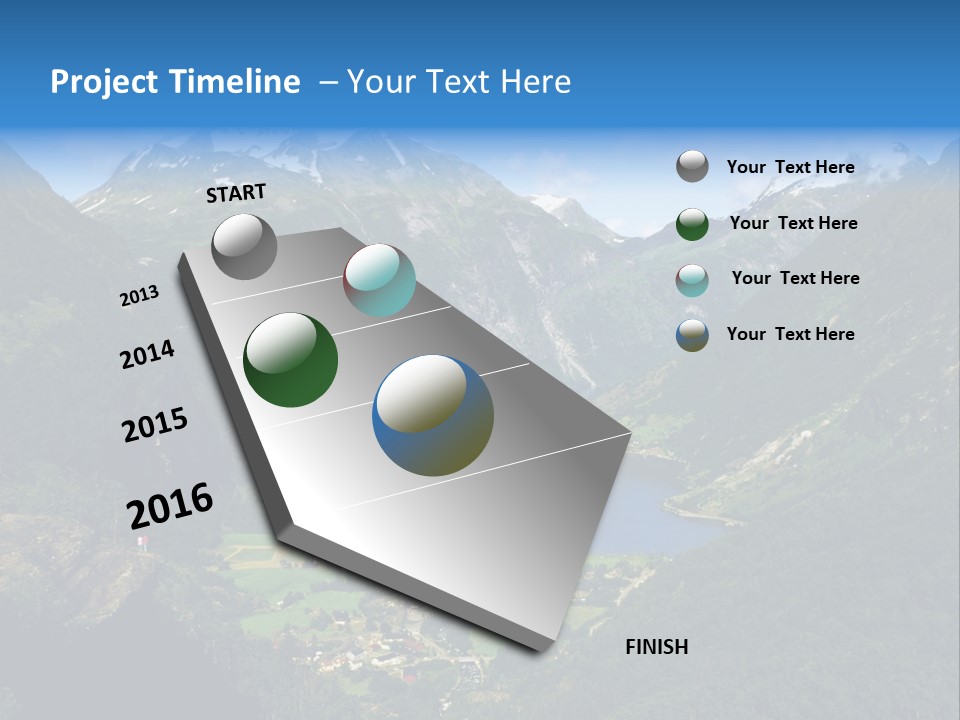 Project Timeline – Your Text Here

START

2013

2014

2015

2016

FINISH

Your Text Here

Your Text Here

Your Text Here

Your Text Here